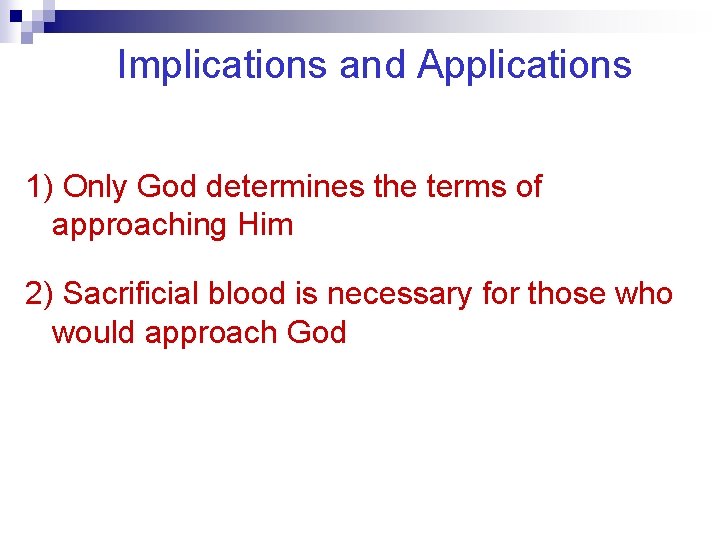 Implications and Applications

1) Only God determines the terms of approaching Him

2) Sacrificial blood is necessary for those who would approach God